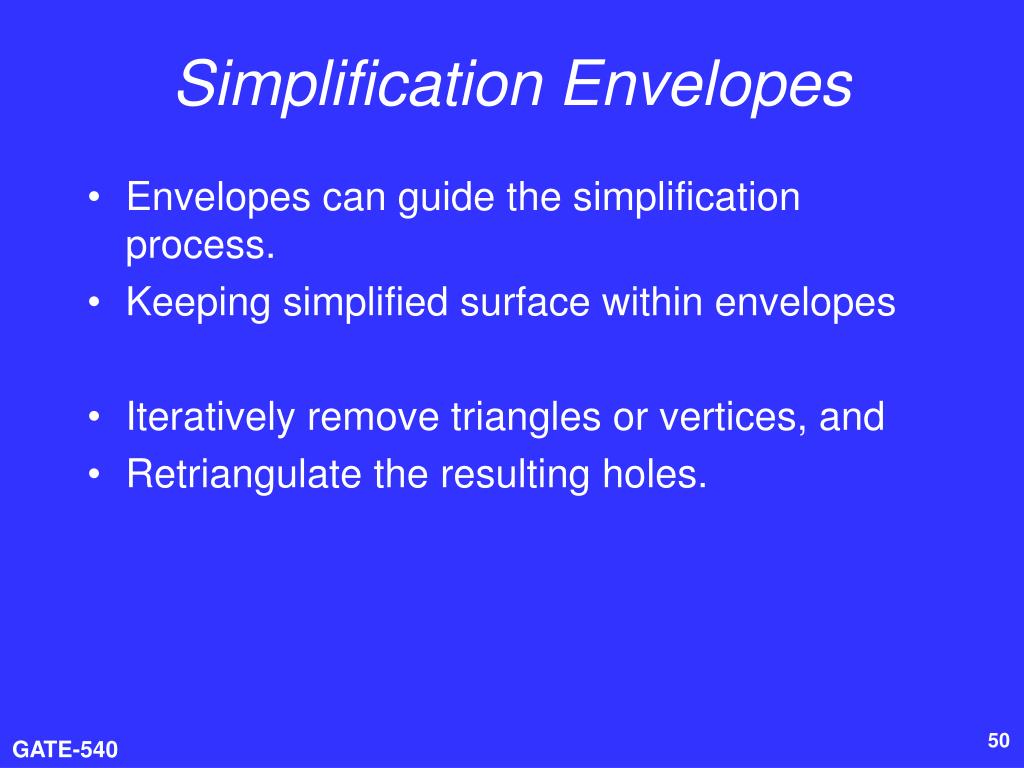 Simplification Envelopes

• Envelopes can guide the simplification process.
• Keeping simplified surface within envelopes

• Iteratively remove triangles or vertices, and
• Retriangulate the resulting holes.

GATE-540

50